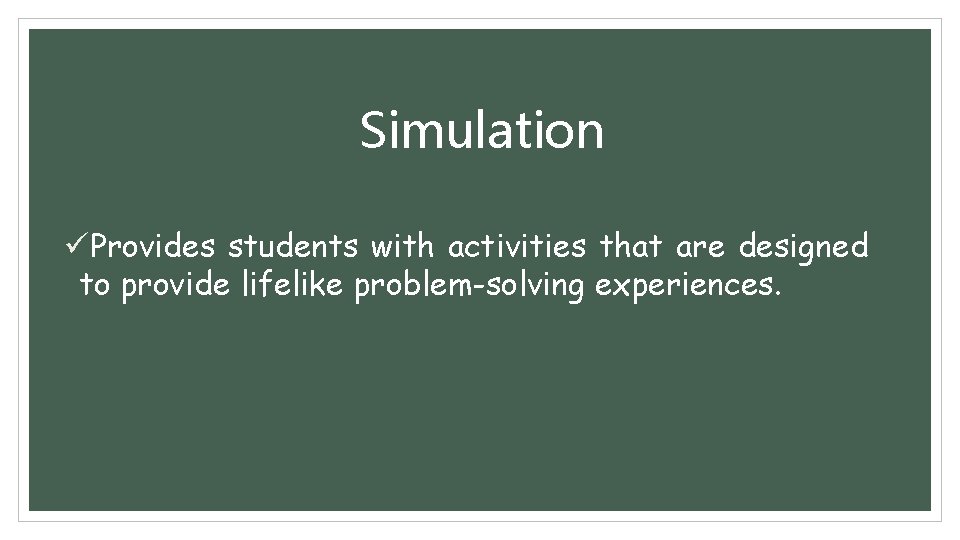 Simulation

✓Provides students with activities that are designed to provide lifelike problem-solving experiences.